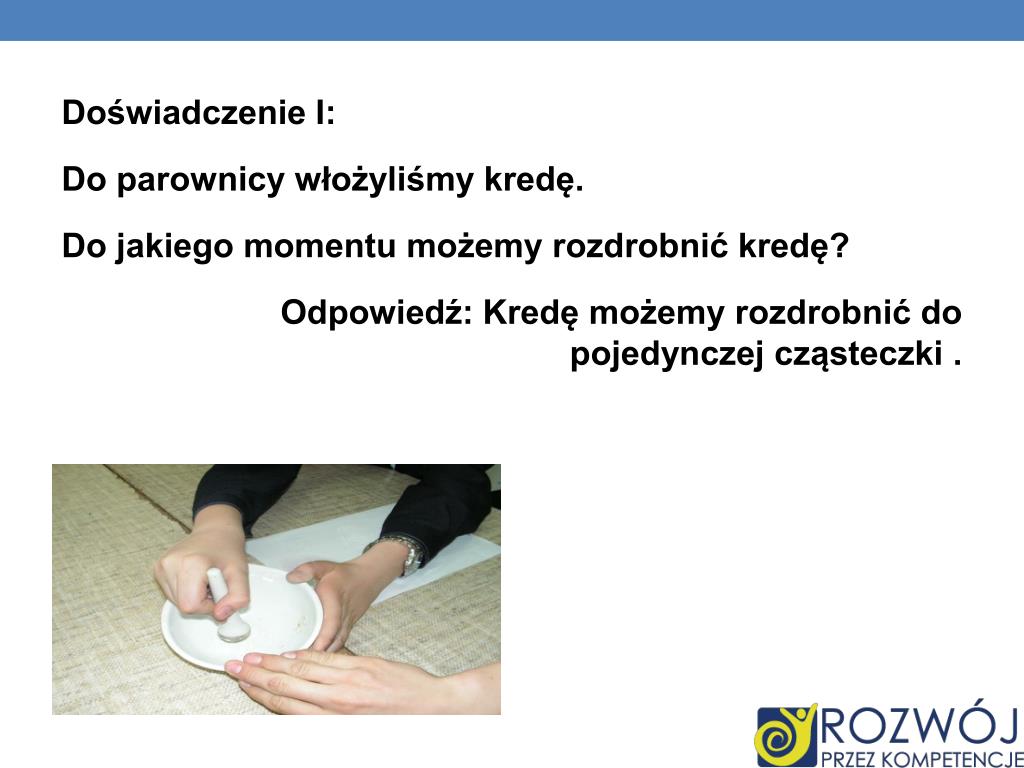 Doświadczenie I:

Do parownicy włożyliśmy kredę.

Do jakiego momentu możemy rozdrobnić kredę?

Odpowiedź: Kredę możemy rozdrobnić do pojedynczej cząsteczki .

ROZWÓJ
PRZEZ KOMPETENCJE